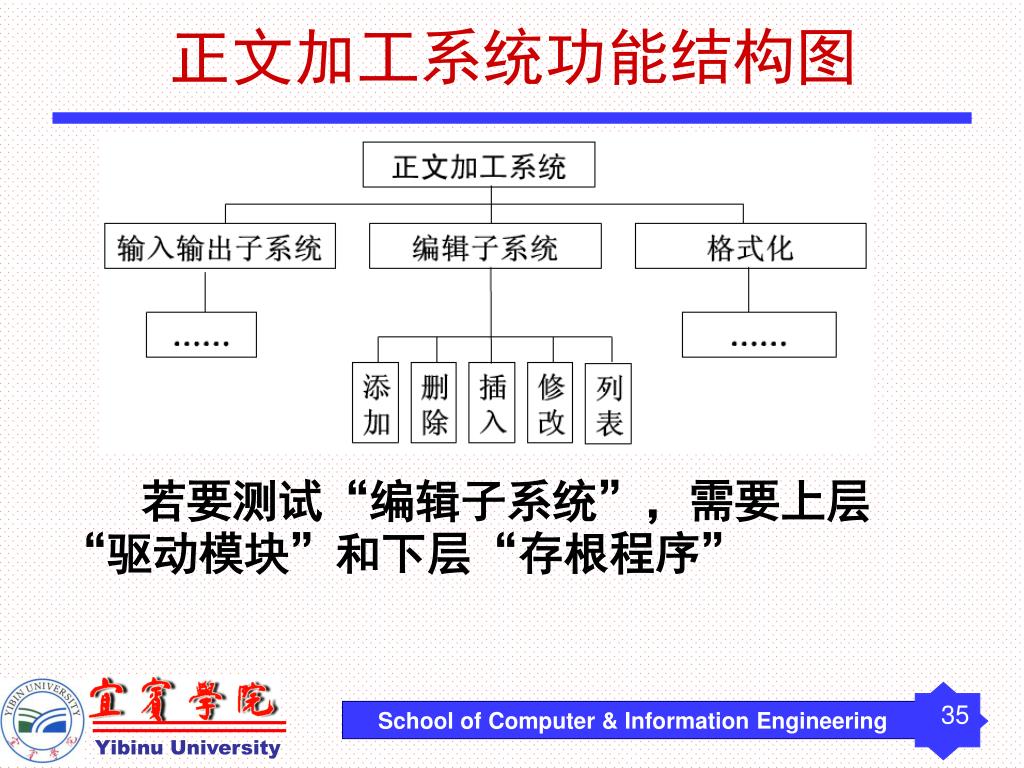 正文加工系统功能结构图

正文加工系统

输入输出子系统

编辑子系统

格式化

……

……

添加

删除

插入

修改

列表

若要测试“编辑子系统”，需要上层“驱动模块”和下层“存根程序”

YIBIN UNIVERSITY

宜賓學院

Yibinu University

School of Computer & Information Engineering

35